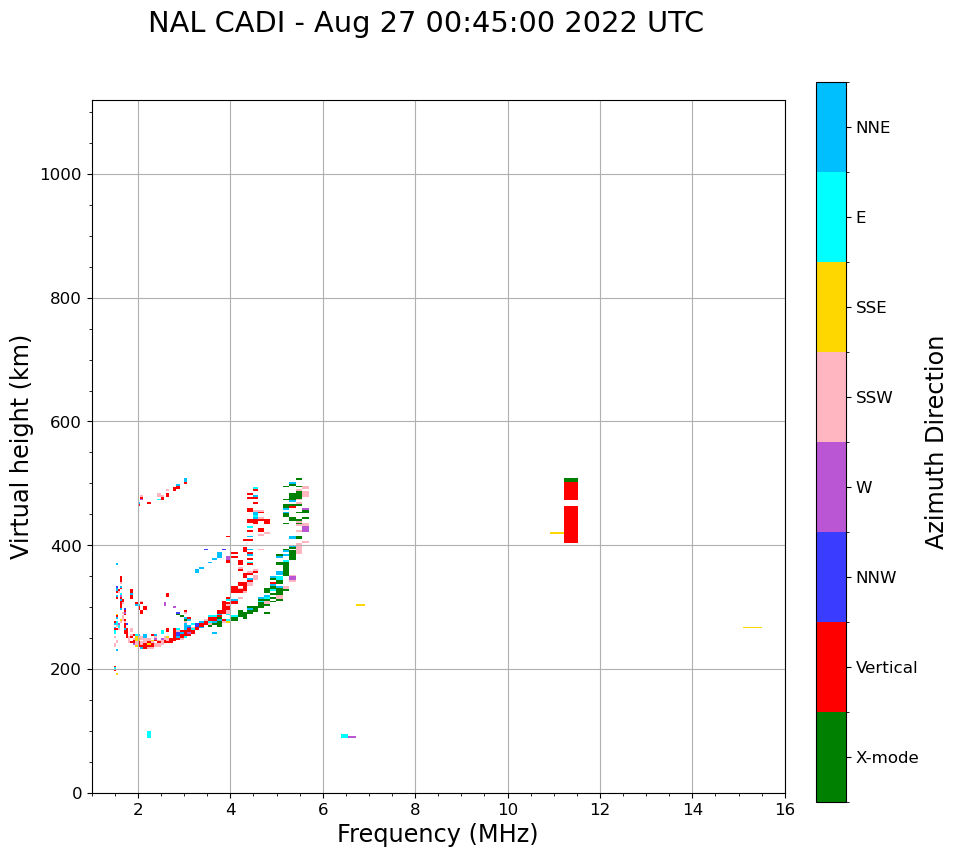 NAL CADI - Aug 27 00:45:00 2022 UTC

Virtual height (km)

1000
800
600
400
200
0

2
4
6
8
10
12
14
16

Frequency (MHz)

NNE
E
SSE
SSW
W
NNW
Vertical
X-mode

Azimuth Direction